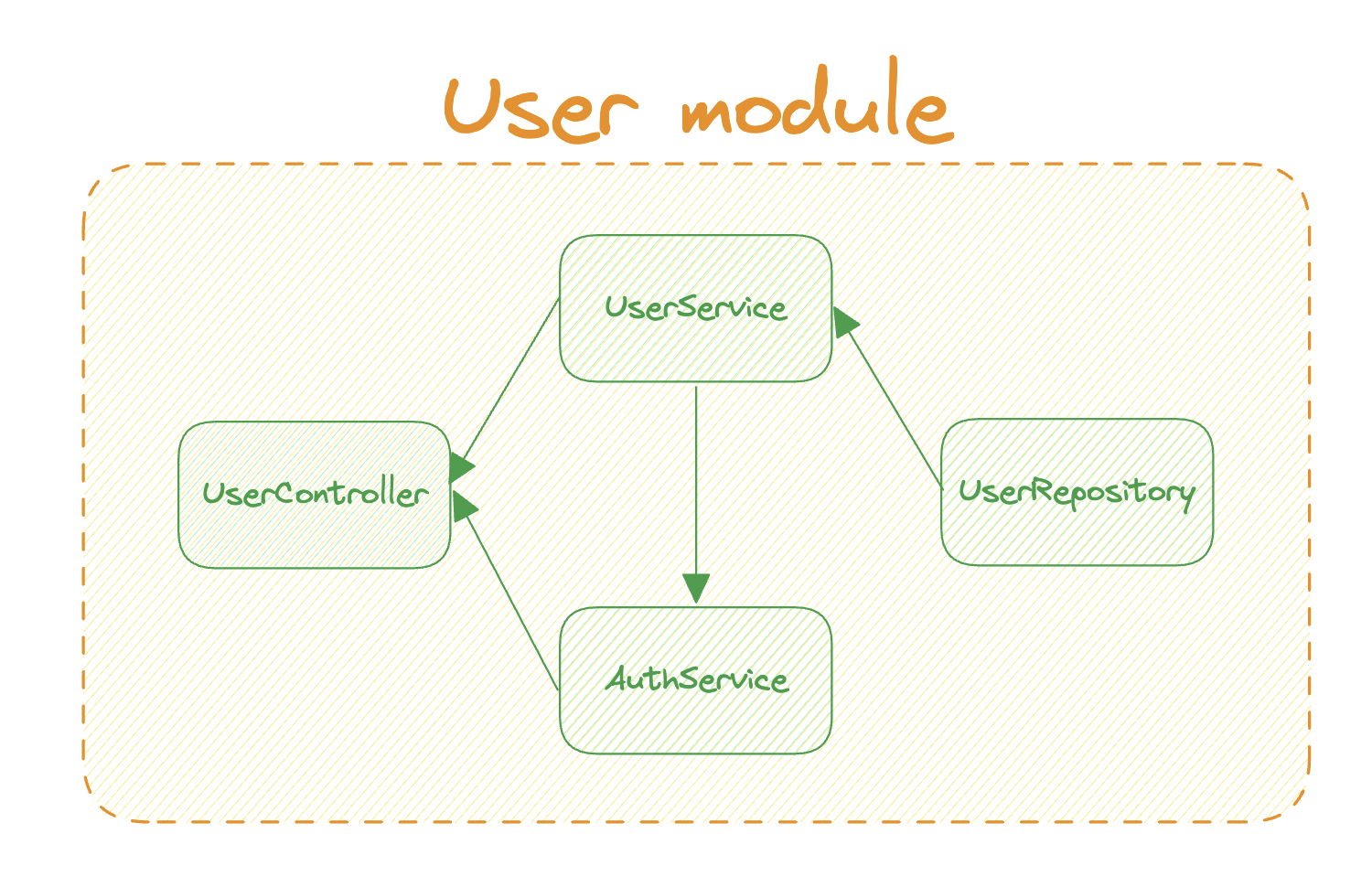 User module

UserService

UserController

UserRepository

AuthService